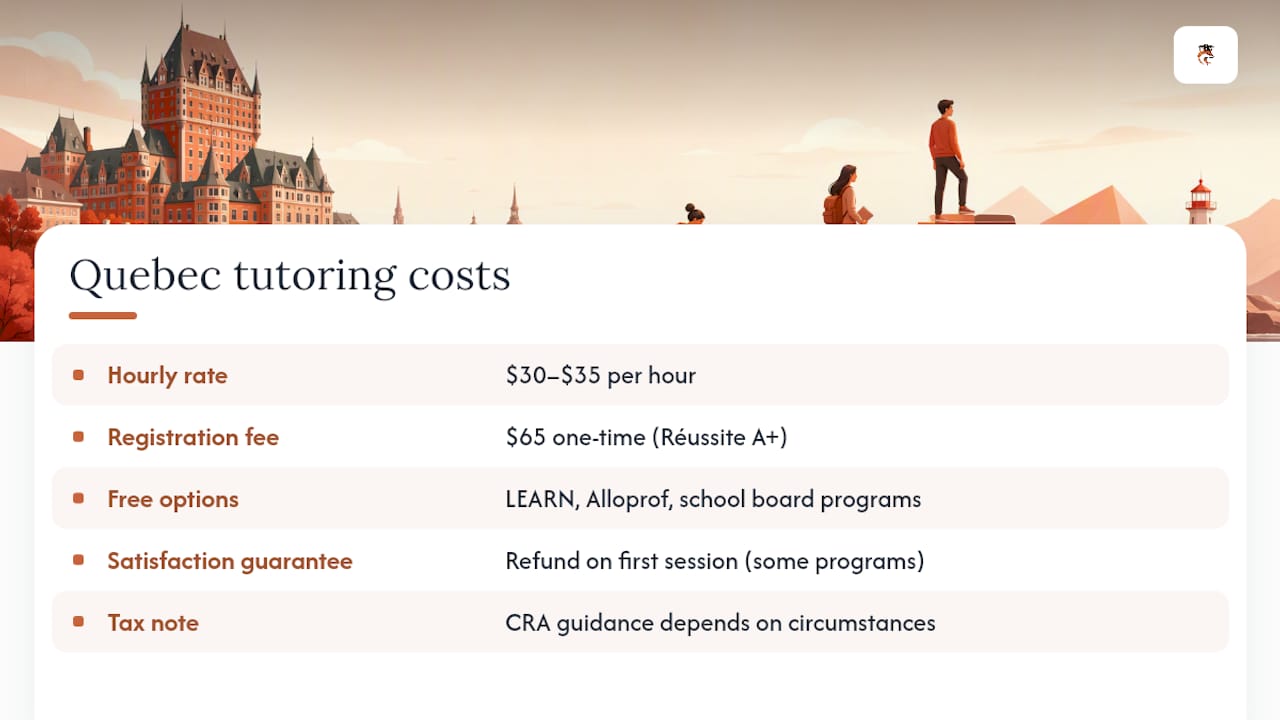 Quebec tutoring costs

| | |
|---|---|
| Hourly rate | \$30–\$35 per hour |
| Registration fee | \$65 one-time (Réussite A+) |
| Free options | LEARN, Alloprof, school board programs |
| Satisfaction guarantee | Refund on first session (some programs) |
| Tax note | CRA guidance depends on circumstances |